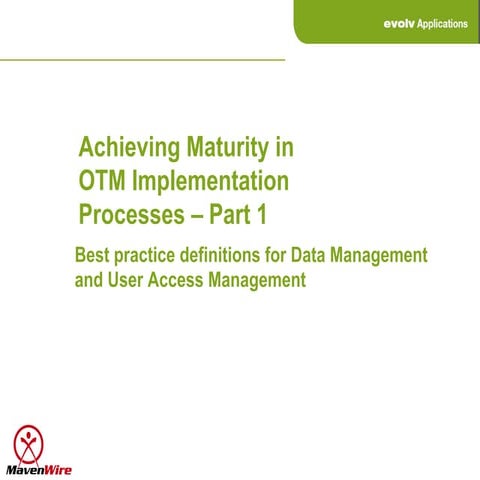 evolv Applications

Achieving Maturity in OTM Implementation Processes – Part 1

Best practice definitions for Data Management and User Access Management

MavenWire